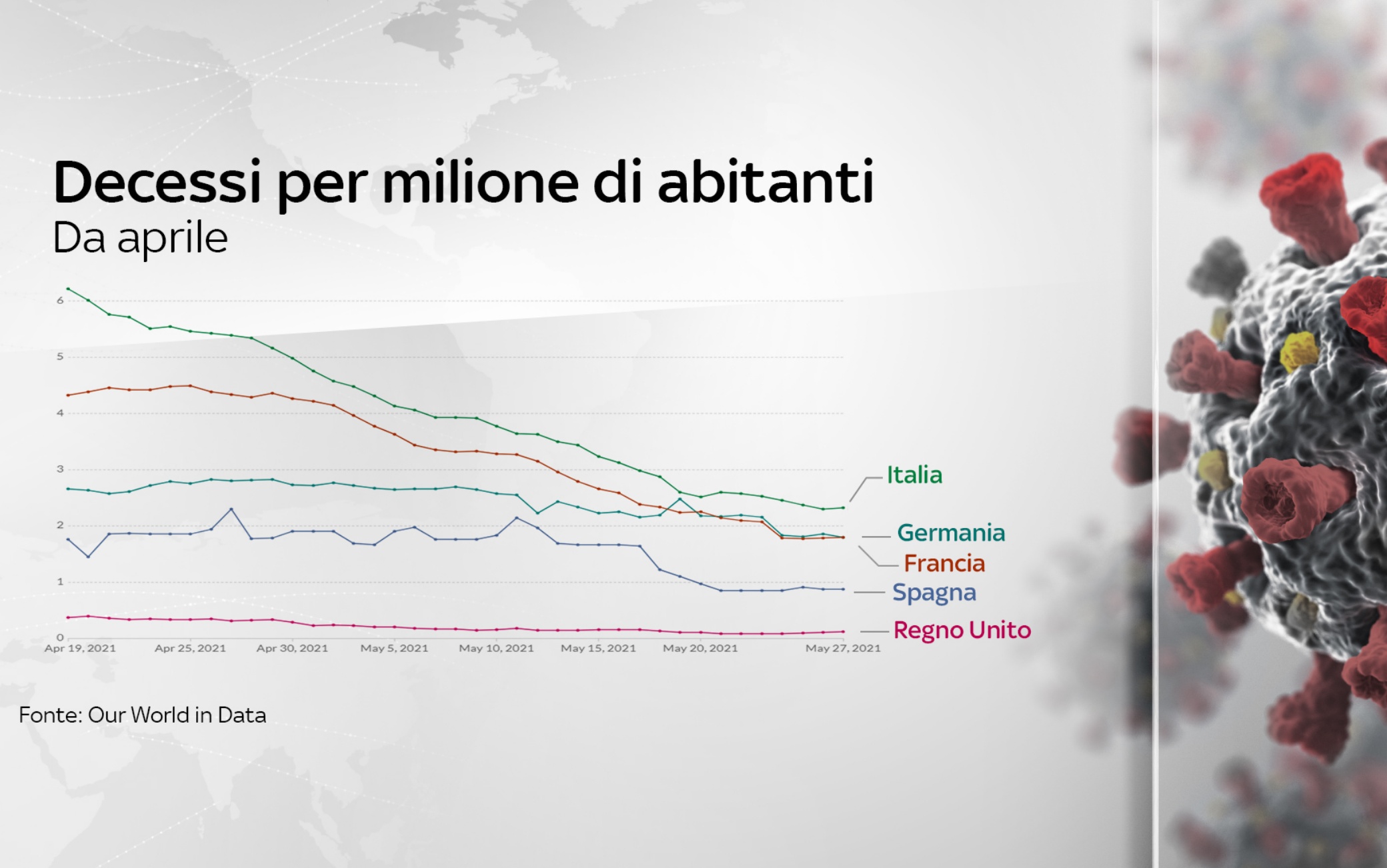 Decessi per milione di abitanti
Da aprile

6
5
4
3
2
1
0

Apr 19, 2021 Apr 25, 2021 Apr 30, 2021 May 5, 2021 May 10, 2021 May 15, 2021 May 20, 2021 May 27, 2021

Italia
Germania
Francia
Spagna
Regno Unito

Fonte: Our World in Data